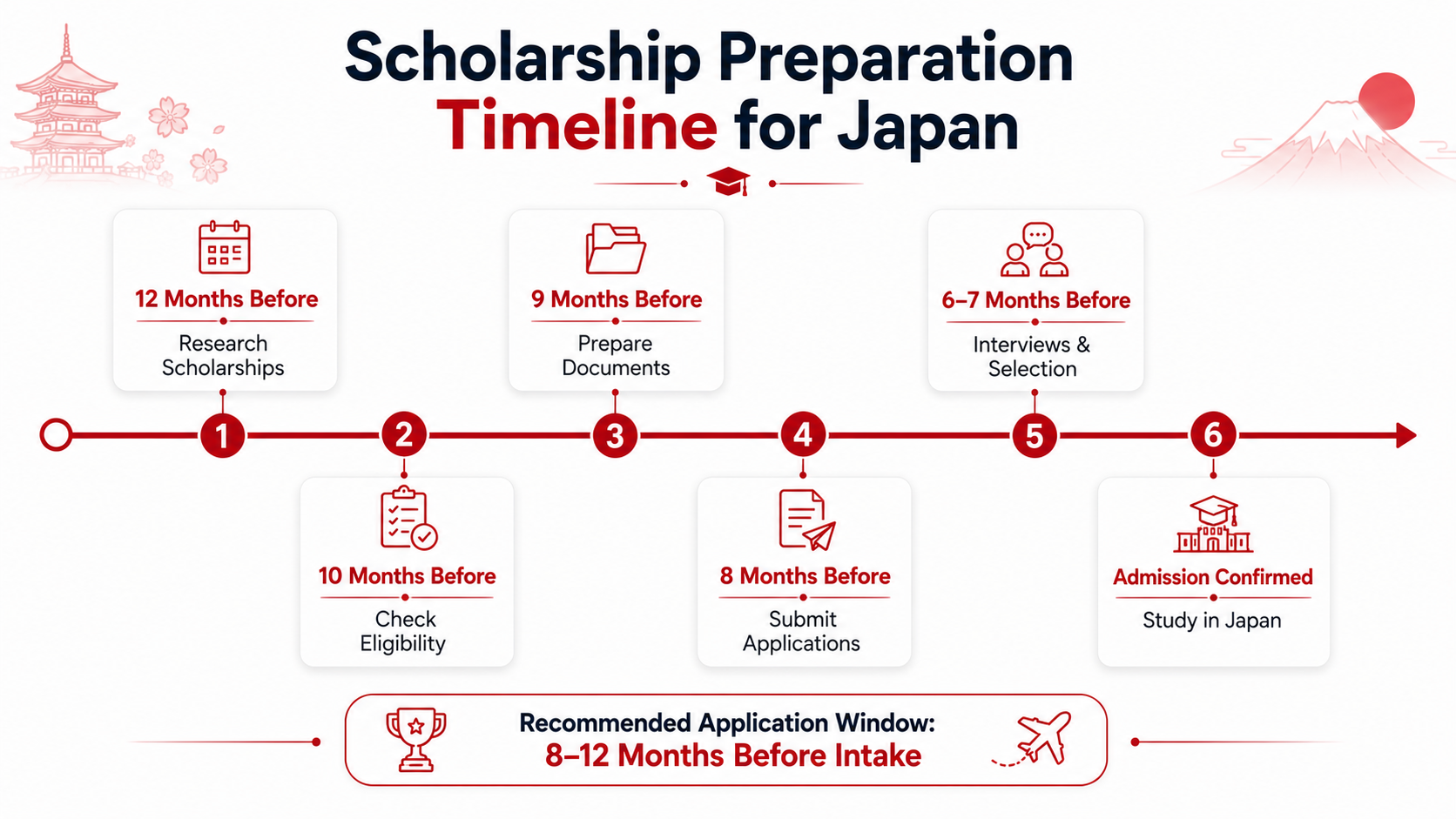 Scholarship Preparation Timeline for Japan

12 Months Before
Research Scholarships

9 Months Before
Prepare Documents

6–7 Months Before
Interviews & Selection

1 2 3 4 5 6

10 Months Before
Check Eligibility

8 Months Before
Submit Applications

Admission Confirmed
Study in Japan

Recommended Application Window:
8–12 Months Before Intake